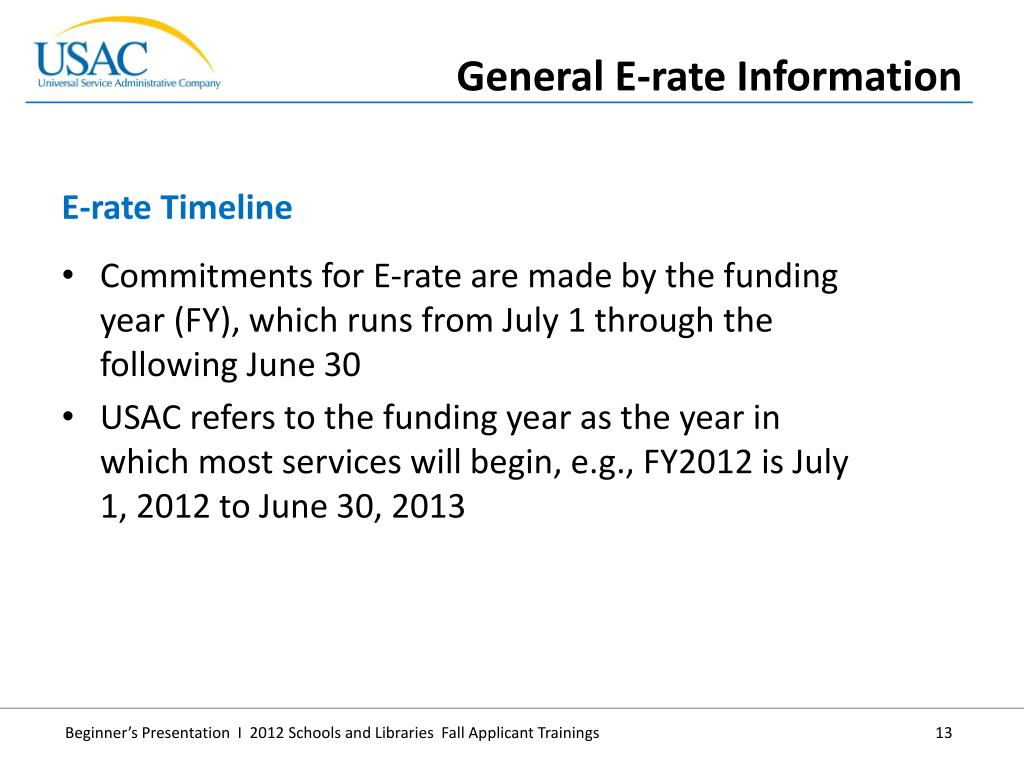 USAC
Universal Service Administrative Company

General E-rate Information

E-rate Timeline

• Commitments for E-rate are made by the funding year (FY), which runs from July 1 through the following June 30
• USAC refers to the funding year as the year in which most services will begin, e.g., FY2012 is July 1, 2012 to June 30, 2013

Beginner's Presentation I 2012 Schools and Libraries Fall Applicant Trainings

13